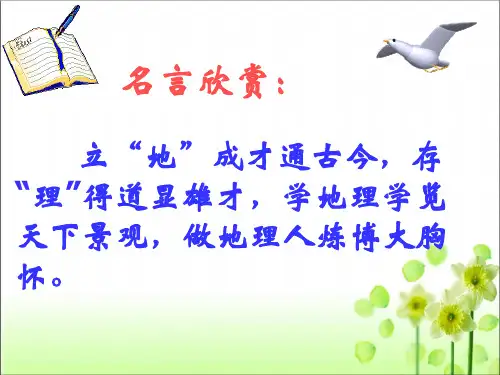 名言欣赏：

立“地”成才通古今，存“理”得道显雄才，学地理学览天下景观，做地理人炼博大胸怀。